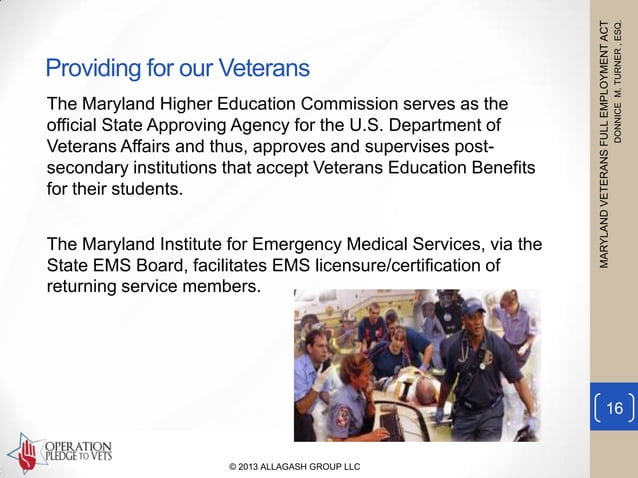 Providing for our Veterans

The Maryland Higher Education Commission serves as the official State Approving Agency for the U.S. Department of Veterans Affairs and thus, approves and supervises post-secondary institutions that accept Veterans Education Benefits for their students.

The Maryland Institute for Emergency Medical Services, via the State EMS Board, facilitates EMS licensure/certification of returning service members.

MARYLAND VETERANS FULL EMPLOYMENT ACT
DONNICE M. TURNER, ESQ.

16

OPERATION PLEDGE TO VETS

© 2013 ALLAGASH GROUP LLC